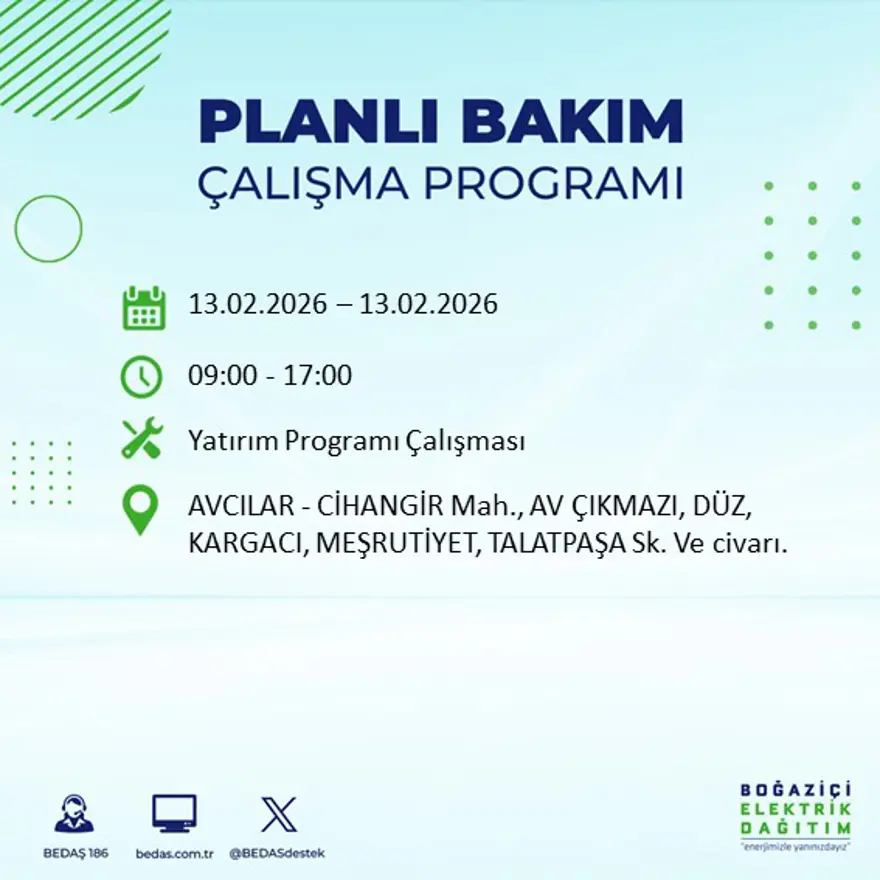 PLANLI BAKIM
ÇALIŞMA PROGRAMI

13.02.2026 – 13.02.2026

09:00 - 17:00

Yatırım Programı Çalışması

AVCILAR - CİHANGİR Mah., AV ÇIKMAZI, DÜZ, KARGACI, MEŞRUTİYET, TALATPAŞA Sk. Ve civarı.

BEDAŞ 186

bedas.com.tr

@BEDASdestek

BOĞAZİÇİ
ELEKTRİK
DAĞITIM
"enerjimizle yanınızdayız"